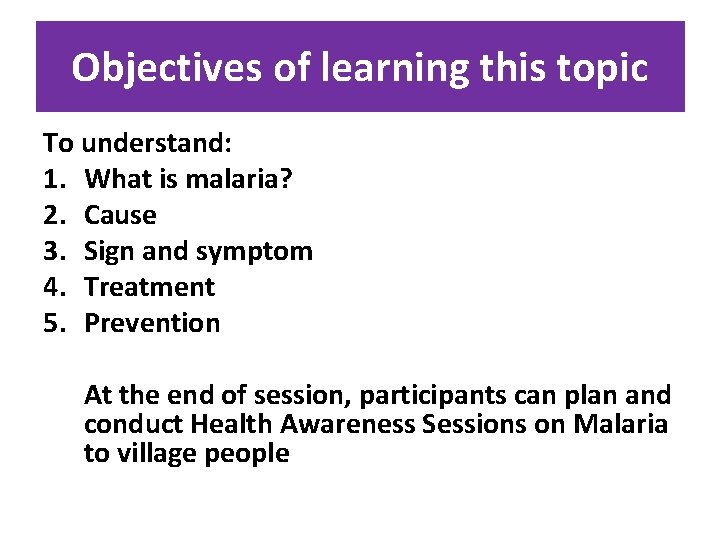 Objectives of learning this topic

To understand:
1. What is malaria?
2. Cause
3. Sign and symptom
4. Treatment
5. Prevention

At the end of session, participants can plan and conduct Health Awareness Sessions on Malaria to village people